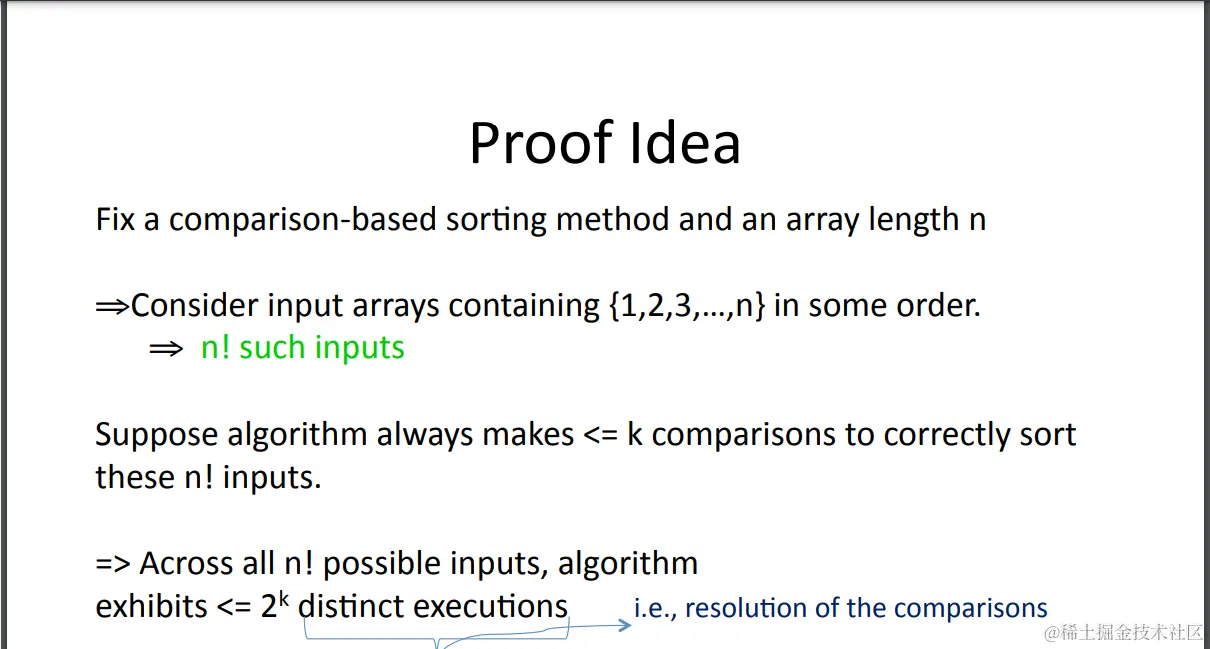 Proof Idea

Fix a comparison-based sorting method and an array length n

⇒Consider input arrays containing {1,2,3,…,n} in some order.
⇒ n! such inputs

Suppose algorithm always makes <= k comparisons to correctly sort these n! inputs.

=> Across all n! possible inputs, algorithm exhibits <= $2^k$ distinct executions

i.e., resolution of the comparisons

@稀土掘金技术社区